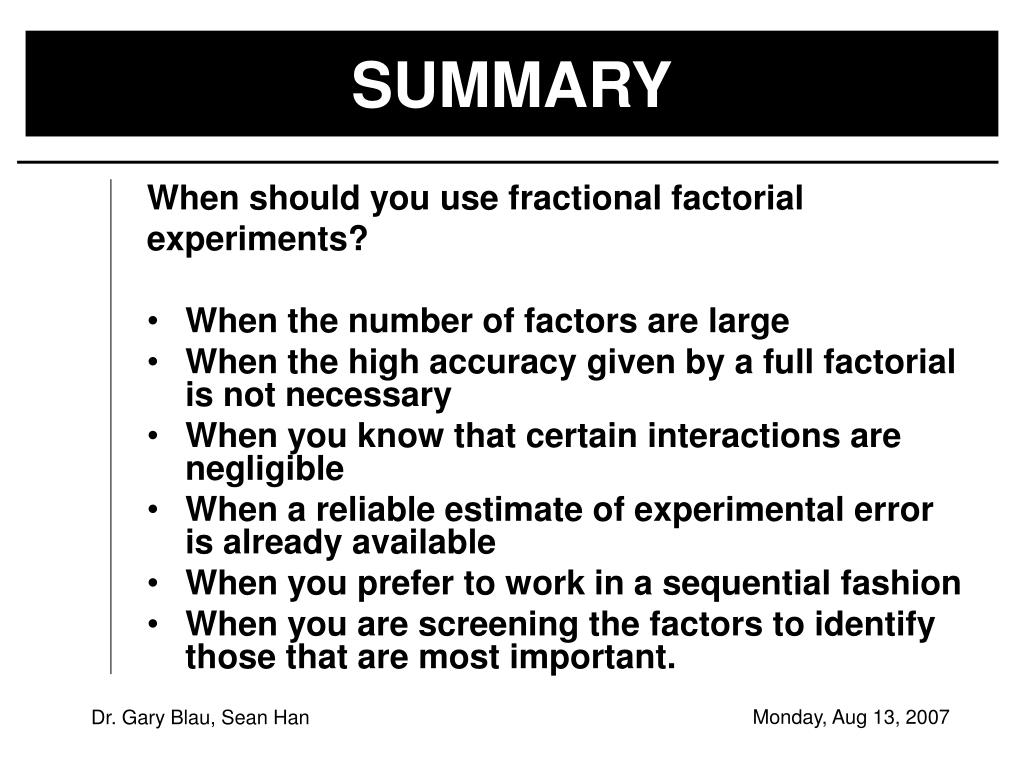 SUMMARY

When should you use fractional factorial experiments?

• When the number of factors are large
• When the high accuracy given by a full factorial is not necessary
• When you know that certain interactions are negligible
• When a reliable estimate of experimental error is already available
• When you prefer to work in a sequential fashion
• When you are screening the factors to identify those that are most important.

Dr. Gary Blau, Sean Han

Monday, Aug 13, 2007